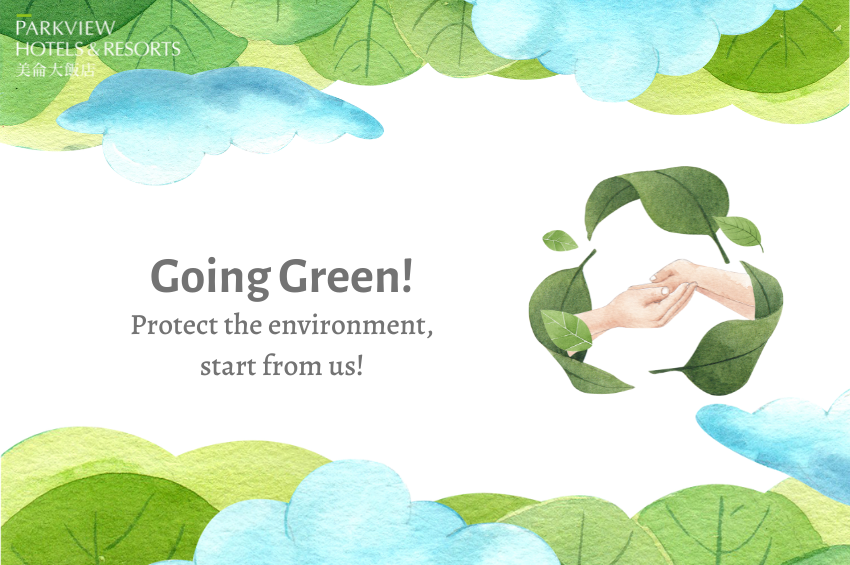 PARKVIEW
HOTELS & RESORTS
美侖大飯店

Going Green!
Protect the environment,
start from us!